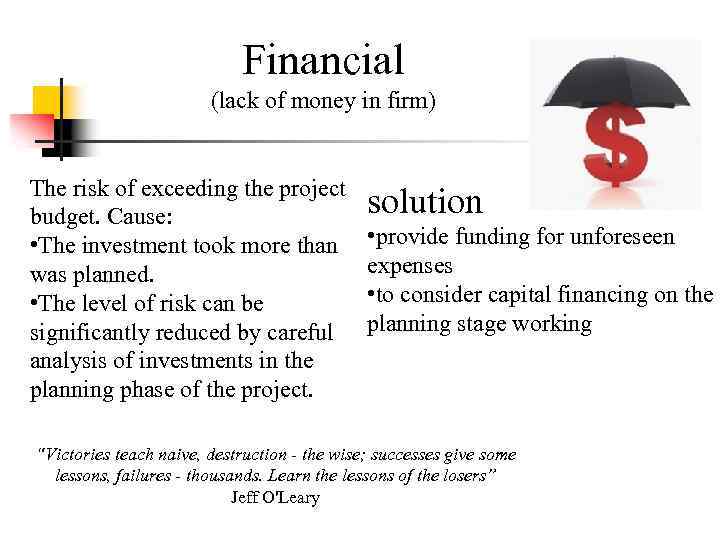 Financial
(lack of money in firm)

The risk of exceeding the project budget. Cause:
•The investment took more than was planned.
•The level of risk can be significantly reduced by careful analysis of investments in the planning phase of the project.

solution
•provide funding for unforeseen expenses
•to consider capital financing on the planning stage working

"Victories teach naive, destruction - the wise; successes give some lessons, failures - thousands. Learn the lessons of the losers"
Jeff O'Leary